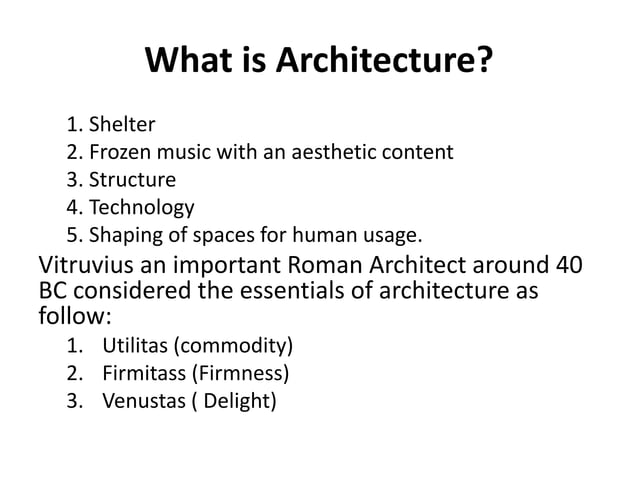 What is Architecture?

1. Shelter
2. Frozen music with an aesthetic content
3. Structure
4. Technology
5. Shaping of spaces for human usage.

Vitruvius an important Roman Architect around 40 BC considered the essentials of architecture as follow:

1. Utilitas (commodity)
2. Firmitass (Firmness)
3. Venustas ( Delight)